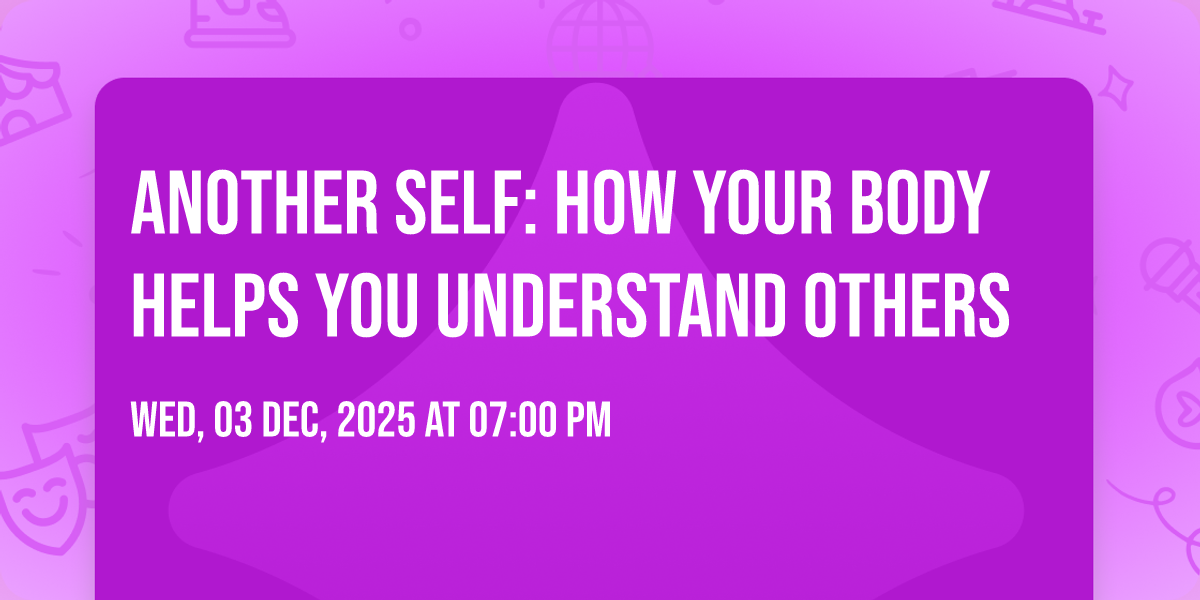 ANOTHER SELF: HOW YOUR BODY HELPS YOU UNDERSTAND OTHERS

WED, 03 DEC, 2025 AT 07:00 PM